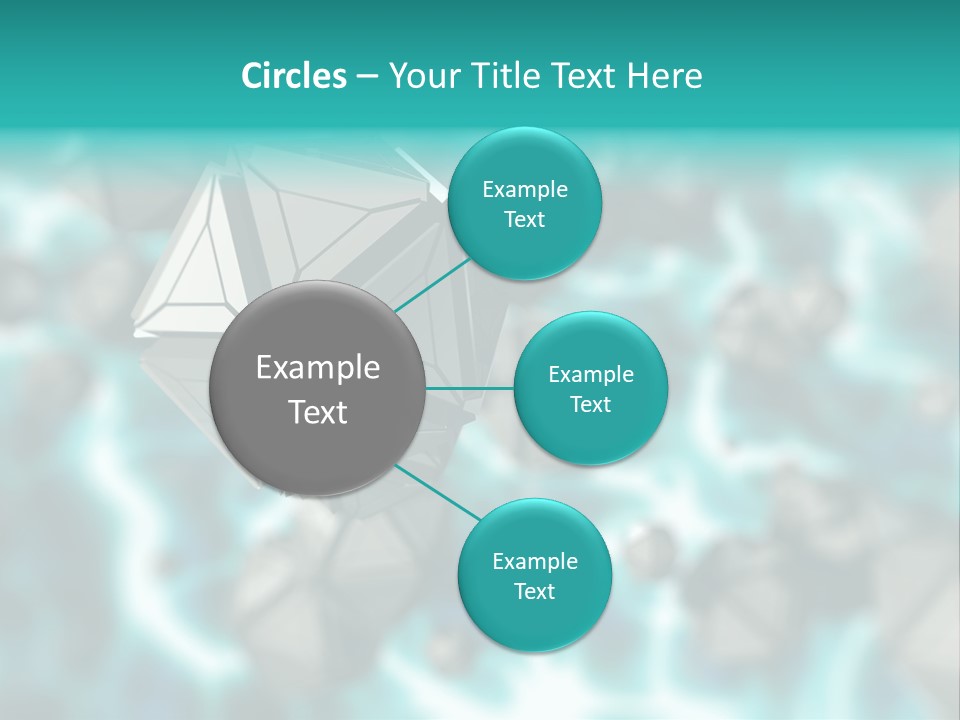 Circles – Your Title Text Here

Example Text

Example Text

Example Text

Example Text